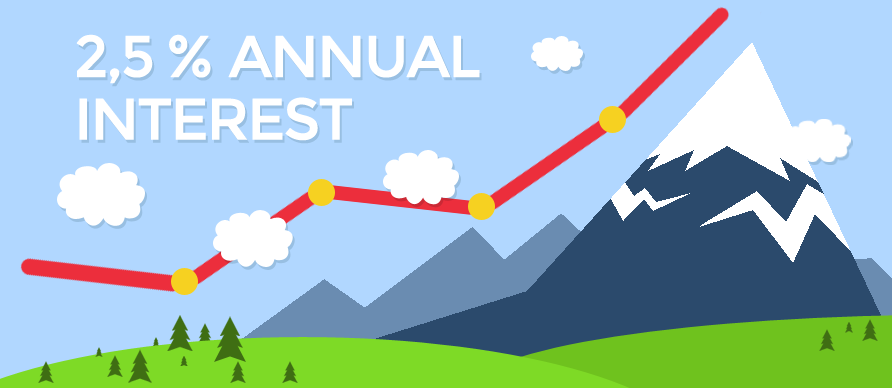 2,5 % ANNUAL INTEREST